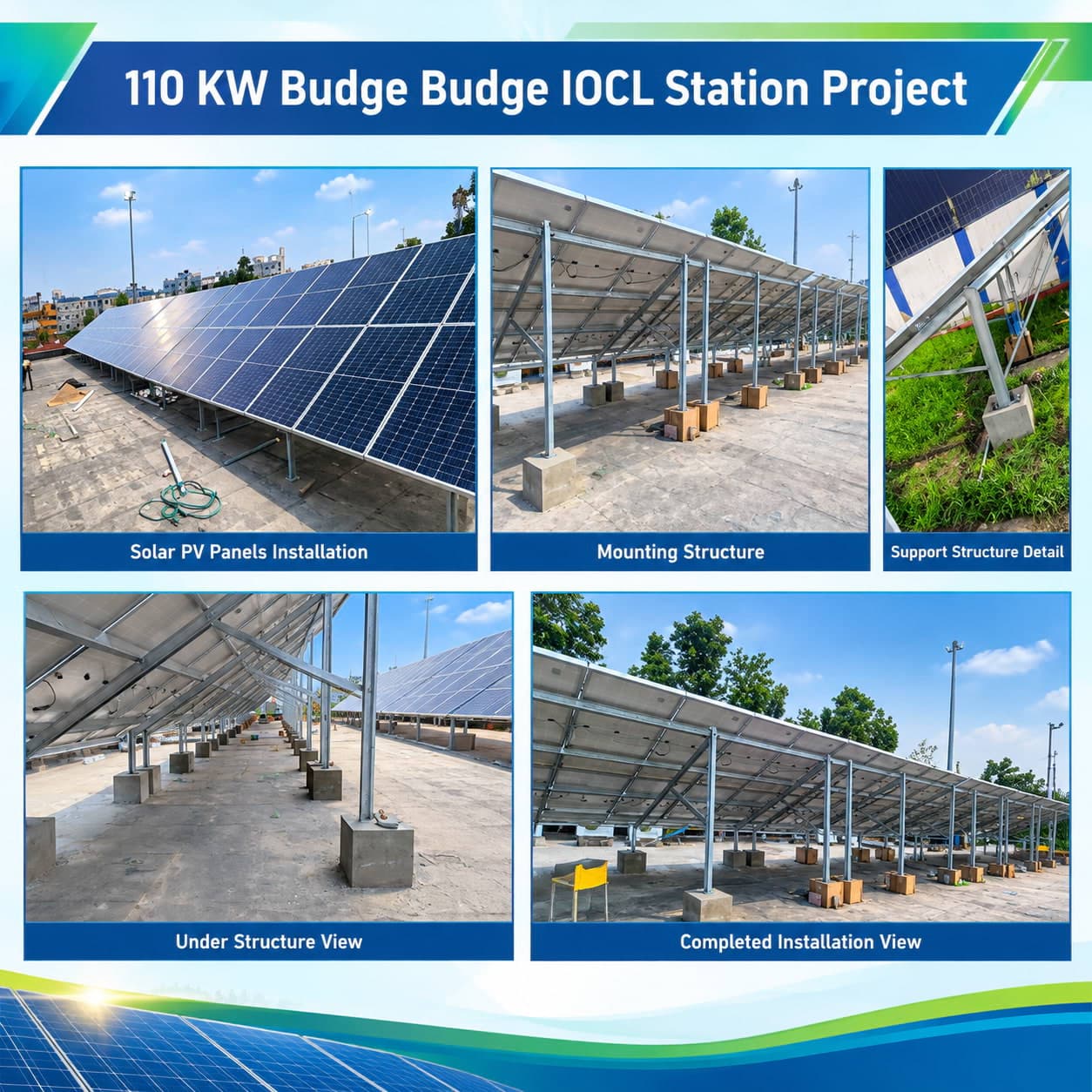 110 KW Budge Budge IOCL Station Project

Solar PV Panels Installation

Mounting Structure

Support Structure Detail

Under Structure View

Completed Installation View